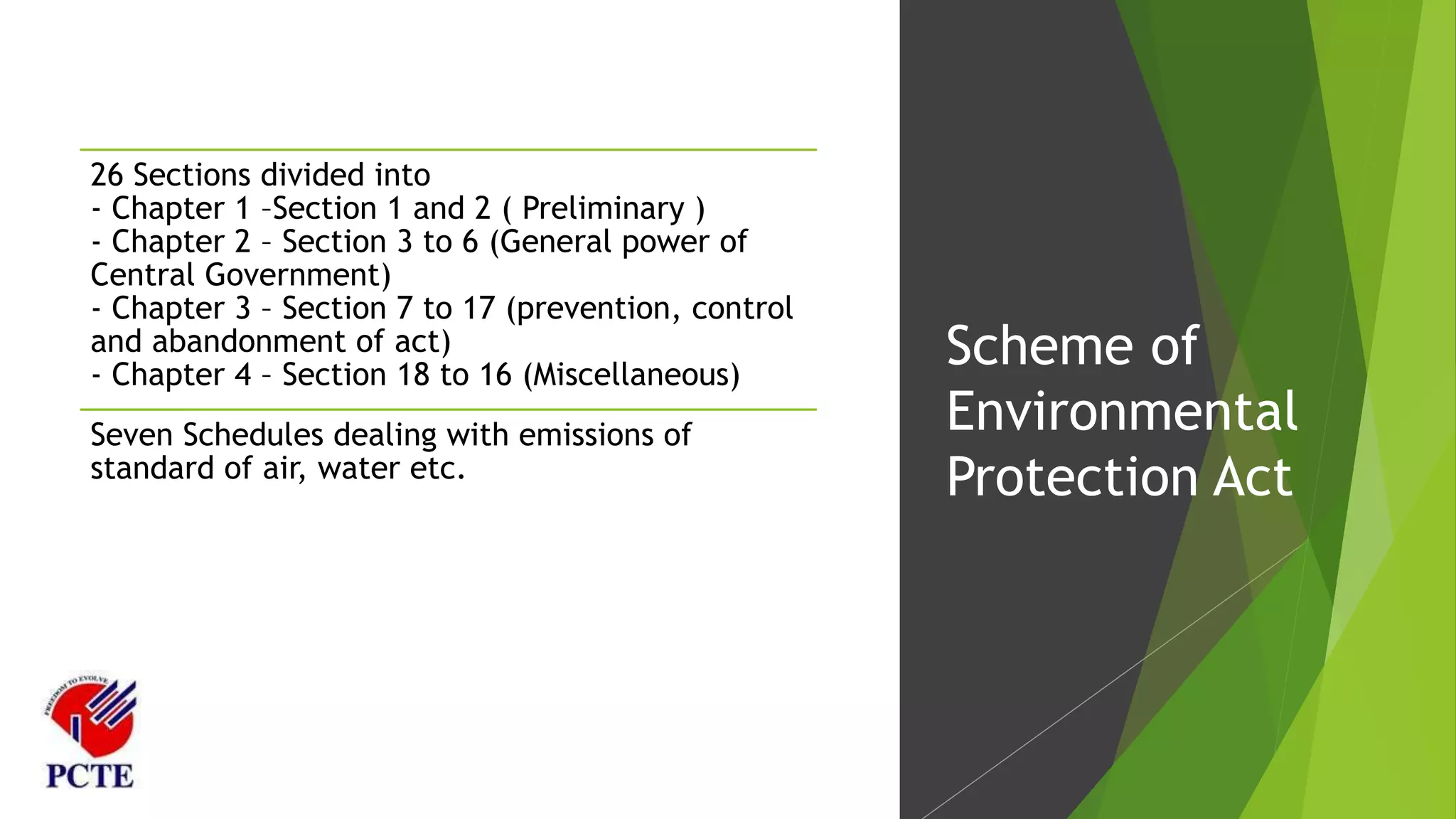 26 Sections divided into
- Chapter 1 –Section 1 and 2 ( Preliminary )
- Chapter 2 – Section 3 to 6 (General power of Central Government)
- Chapter 3 – Section 7 to 17 (prevention, control and abandonment of act)
- Chapter 4 – Section 18 to 16 (Miscellaneous)

Seven Schedules dealing with emissions of standard of air, water etc.

Scheme of Environmental Protection Act

FREEDOM TO EVOLVE
PCTE